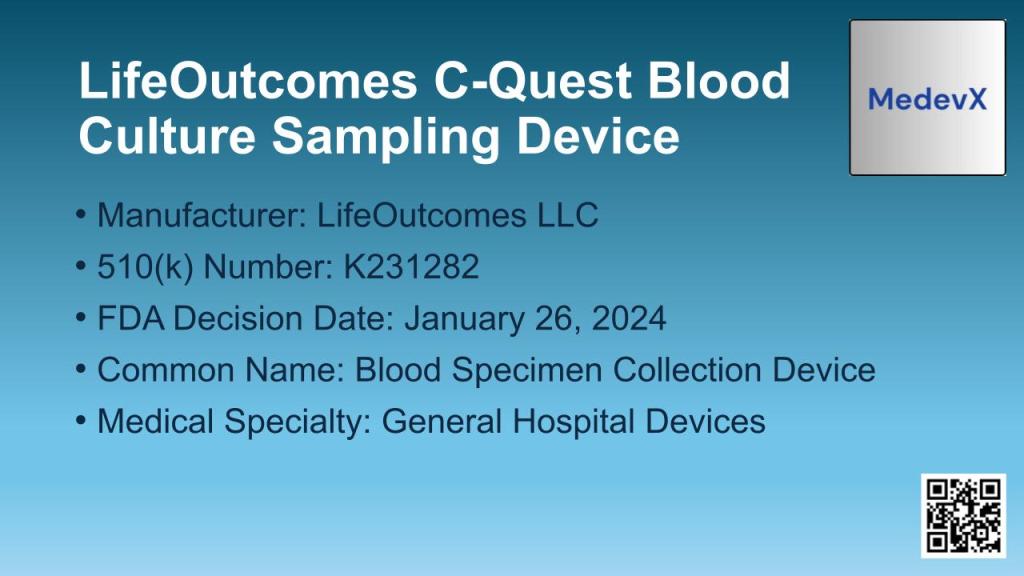 LifeOutcomes C-Quest Blood Culture Sampling Device

MedevX

• Manufacturer: LifeOutcomes LLC
• 510(k) Number: K231282
• FDA Decision Date: January 26, 2024
• Common Name: Blood Specimen Collection Device
• Medical Specialty: General Hospital Devices